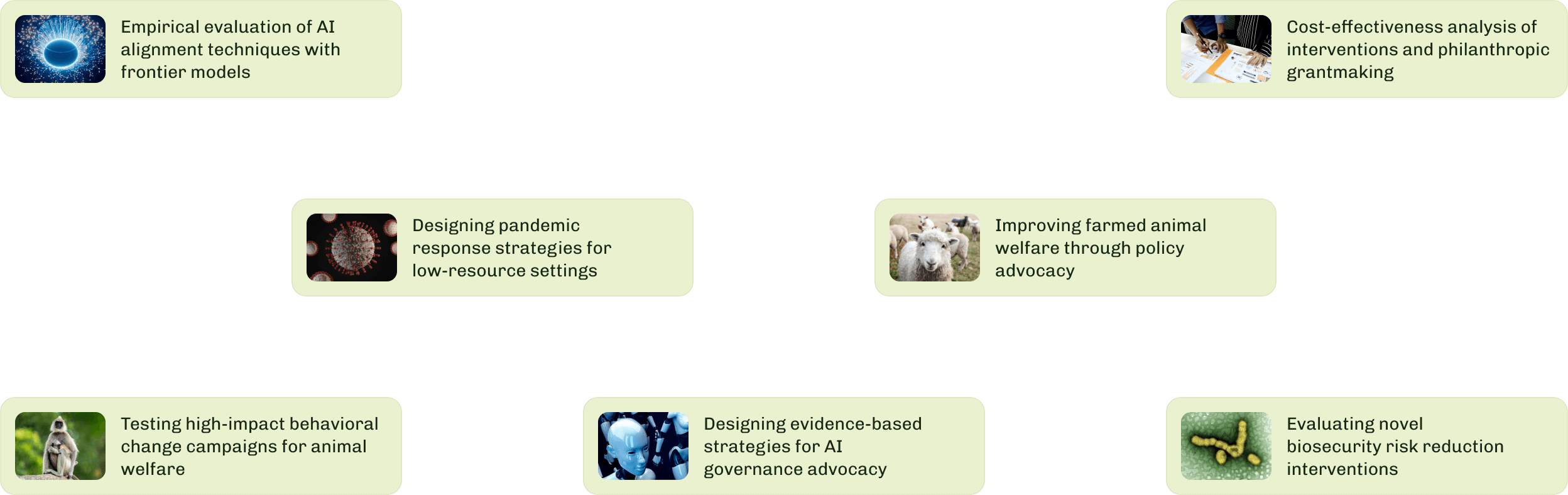 Empirical evaluation of AI alignment techniques with frontier models

Cost-effectiveness analysis of interventions and philanthropic grantmaking

Designing pandemic response strategies for low-resource settings

Improving farmed animal welfare through policy advocacy

Testing high-impact behavioral change campaigns for animal welfare

Designing evidence-based strategies for AI governance advocacy

Evaluating novel biosecurity risk reduction interventions